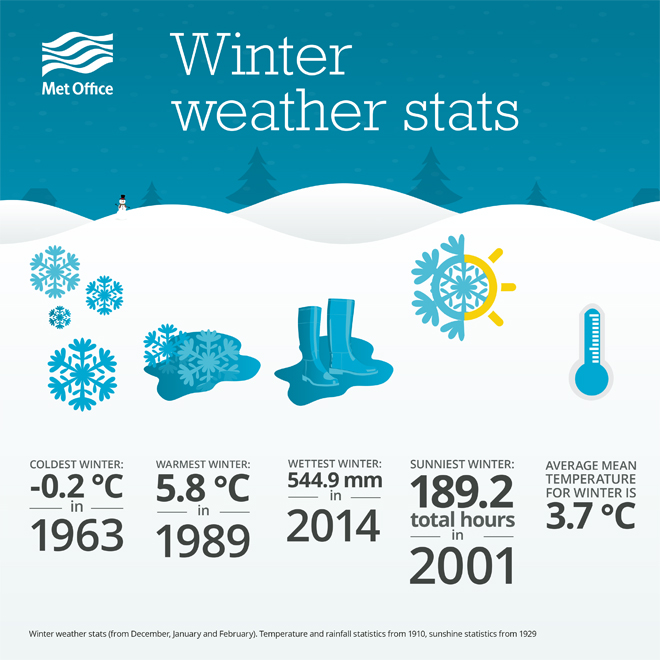 Met Office

Winter weather stats

COLDEST WINTER:
-0.2 °C
in
1963

WARMEST WINTER:
5.8 °C
in
1989

WETTEST WINTER:
544.9 mm
in
2014

SUNNIEST WINTER:
189.2
total hours
in
2001

AVERAGE MEAN TEMPERATURE FOR WINTER IS
3.7 °C

Winter weather stats (from December, January and February). Temperature and rainfall statistics from 1910, sunshine statistics from 1929